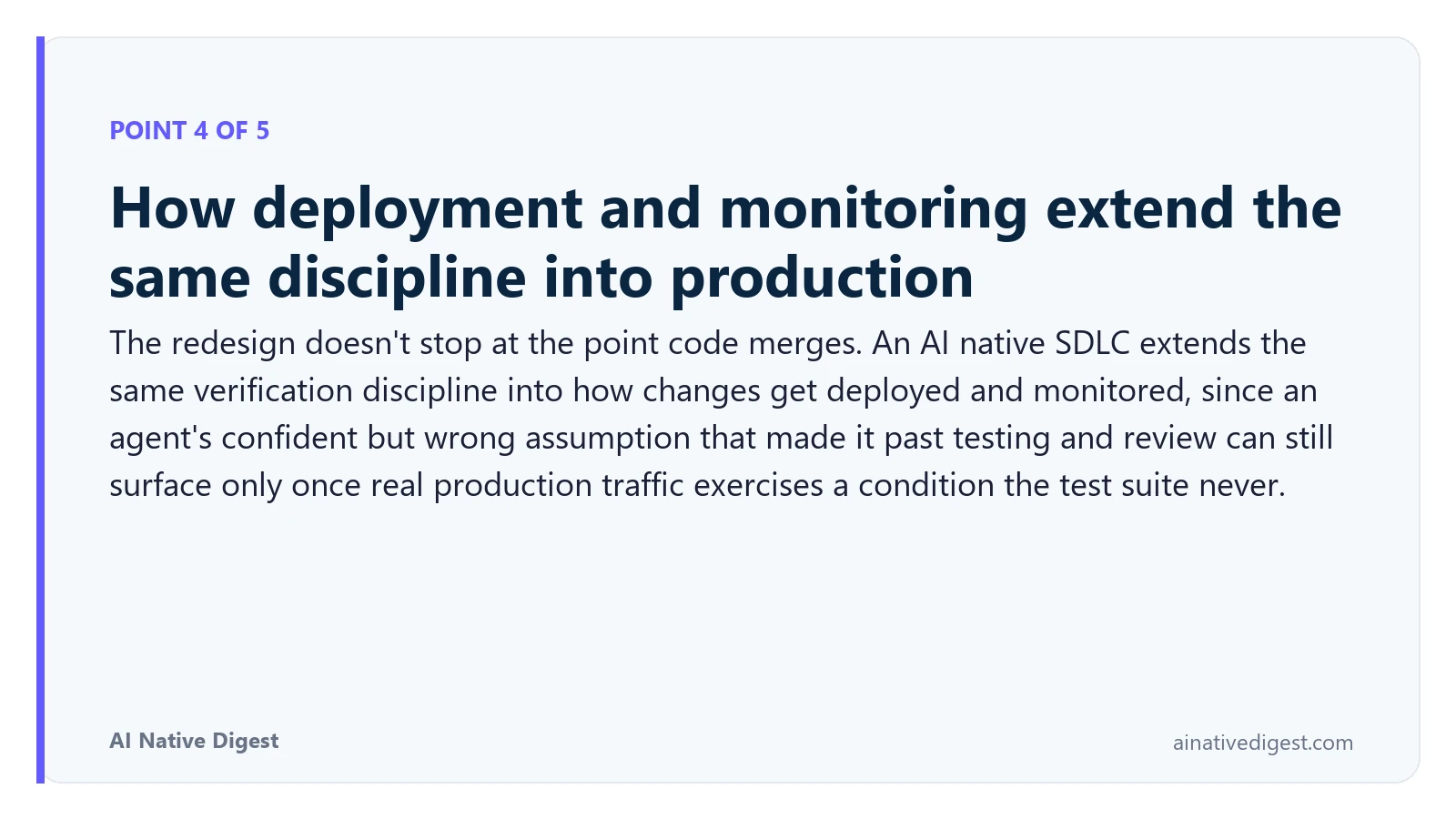 POINT 4 OF 5

How deployment and monitoring extend the same discipline into production

The redesign doesn't stop at the point code merges. An AI native SDLC extends the same verification discipline into how changes get deployed and monitored, since an agent's confident but wrong assumption that made it past testing and review can still surface only once real production traffic exercises a condition the test suite never.

AI Native Digest

ainativedigest.com